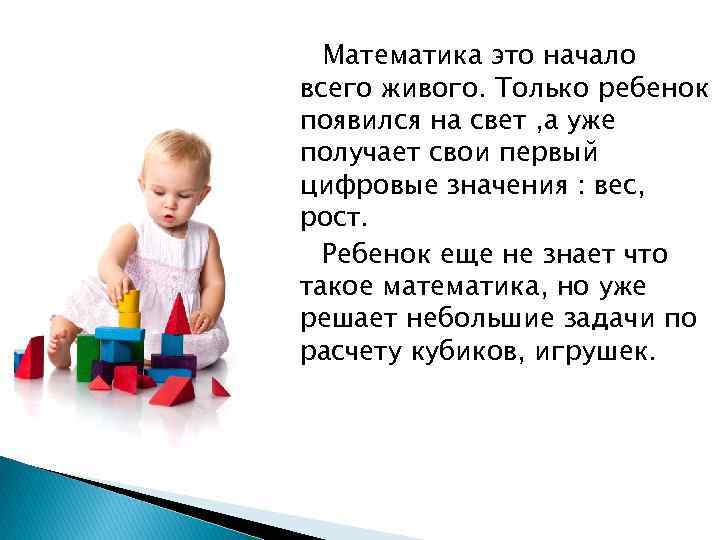 Математика это начало всего живого. Только ребенок появился на свет ,а уже получает свои первый цифровые значения : вес, рост.

Ребенок еще не знает что такое математика, но уже решает небольшие задачи по расчету кубиков, игрушек.